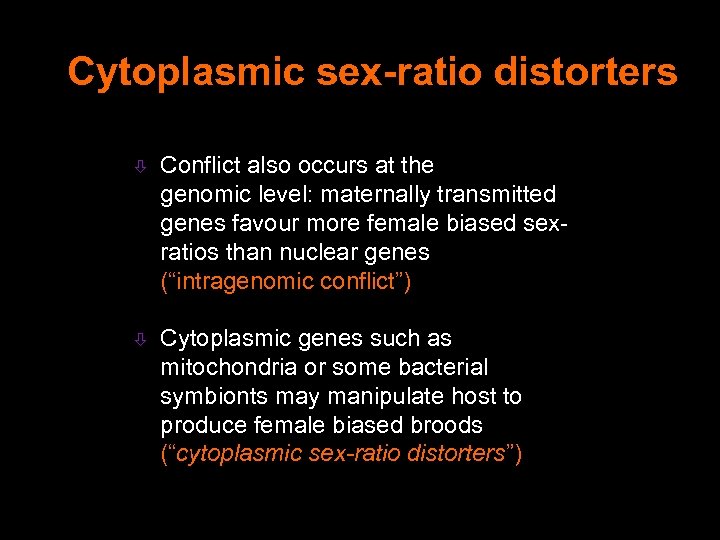 Cytoplasmic sex-ratio distorters

⇩ Conflict also occurs at the genomic level: maternally transmitted genes favour more female biased sex-ratios than nuclear genes (“intragenomic conflict”)

⇩ Cytoplasmic genes such as mitochondria or some bacterial symbionts may manipulate host to produce female biased broods (“cytoplasmic sex-ratio distorters”)